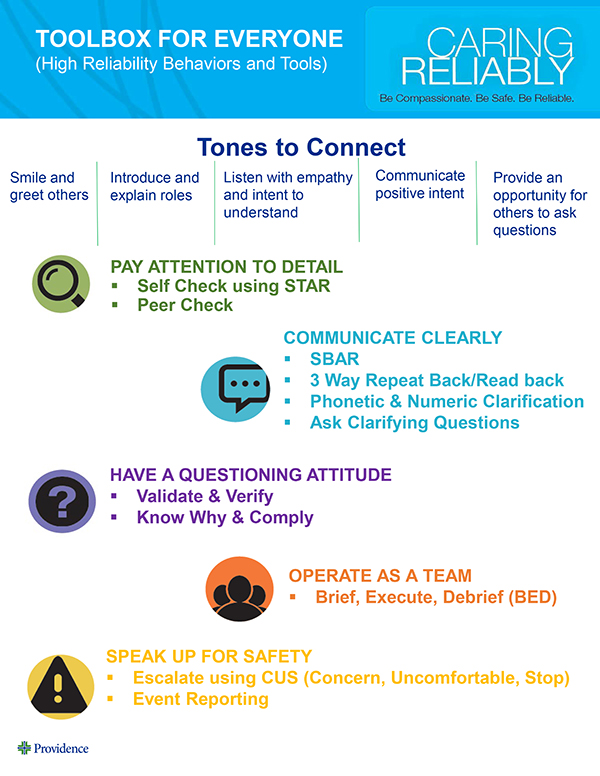 TOOLBOX FOR EVERYONE
(High Reliability Behaviors and Tools)

CARING RELIABLY
Be Compassionate. Be Safe. Be Reliable.

Tones to Connect

Smile and greet others

Introduce and explain roles

Listen with empathy and intent to understand

Communicate positive intent

Provide an opportunity for others to ask questions

PAY ATTENTION TO DETAIL
▪ Self Check using STAR
▪ Peer Check

COMMUNICATE CLEARLY
▪ SBAR
▪ 3 Way Repeat Back/Read back
▪ Phonetic & Numeric Clarification
▪ Ask Clarifying Questions

HAVE A QUESTIONING ATTITUDE
▪ Validate & Verify
▪ Know Why & Comply

OPERATE AS A TEAM
▪ Brief, Execute, Debrief (BED)

SPEAK UP FOR SAFETY
▪ Escalate using CUS (Concern, Uncomfortable, Stop)
▪ Event Reporting

Providence